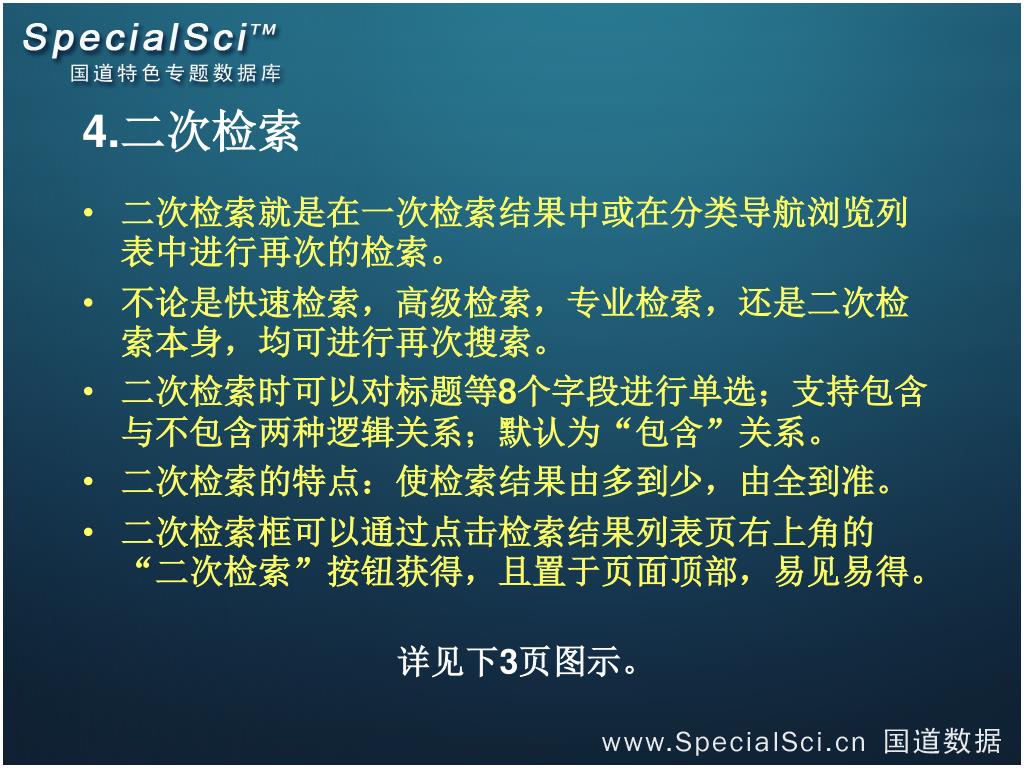 SpecialSci™
国道特色专题数据库

4.二次检索

• 二次检索就是在一次检索结果中或在分类导航浏览列表中进行再次的检索。

• 不论是快速检索，高级检索，专业检索，还是二次检索本身，均可进行再次搜索。

• 二次检索时可以对标题等8个字段进行单选；支持包含与不包含两种逻辑关系；默认为“包含”关系。

• 二次检索的特点：使检索结果由多到少，由全到准。

• 二次检索框可以通过点击检索结果列表页右上角的“二次检索”按钮获得，且置于页面顶部，易见易得。

详见下3页图示。

www.SpecialSci.cn 国道数据